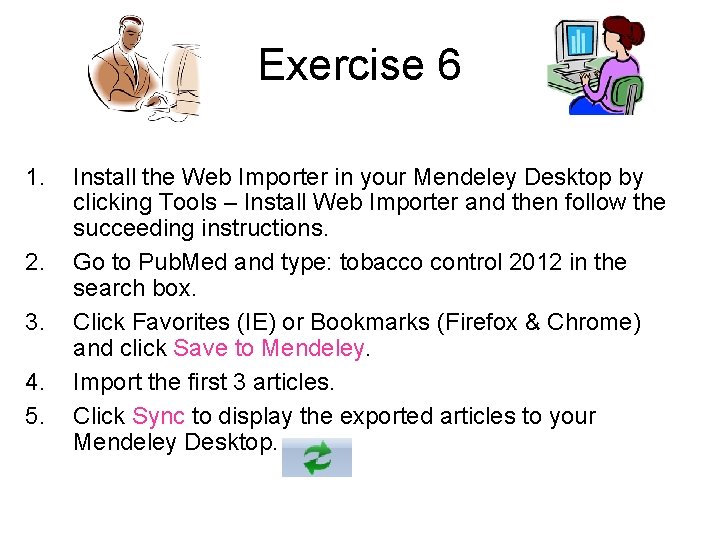 Exercise 6

1. Install the Web Importer in your Mendeley Desktop by clicking Tools – Install Web Importer and then follow the succeeding instructions.
2. Go to PubMed and type: tobacco control 2012 in the search box.
3. Click Favorites (IE) or Bookmarks (Firefox & Chrome) and click Save to Mendeley.
4. Import the first 3 articles.
5. Click Sync to display the exported articles to your Mendeley Desktop.